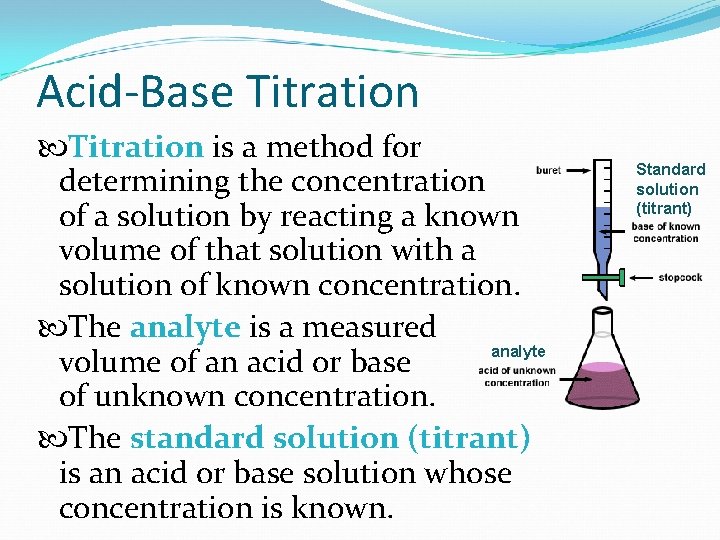 Acid-Base Titration

Titration is a method for determining the concentration of a solution by reacting a known volume of that solution with a solution of known concentration.

The analyte is a measured volume of an acid or base of unknown concentration.

The standard solution (titrant) is an acid or base solution whose concentration is known.

buret

Standard solution (titrant)

base of known concentration

stopcock

analyte

acid of unknown concentration